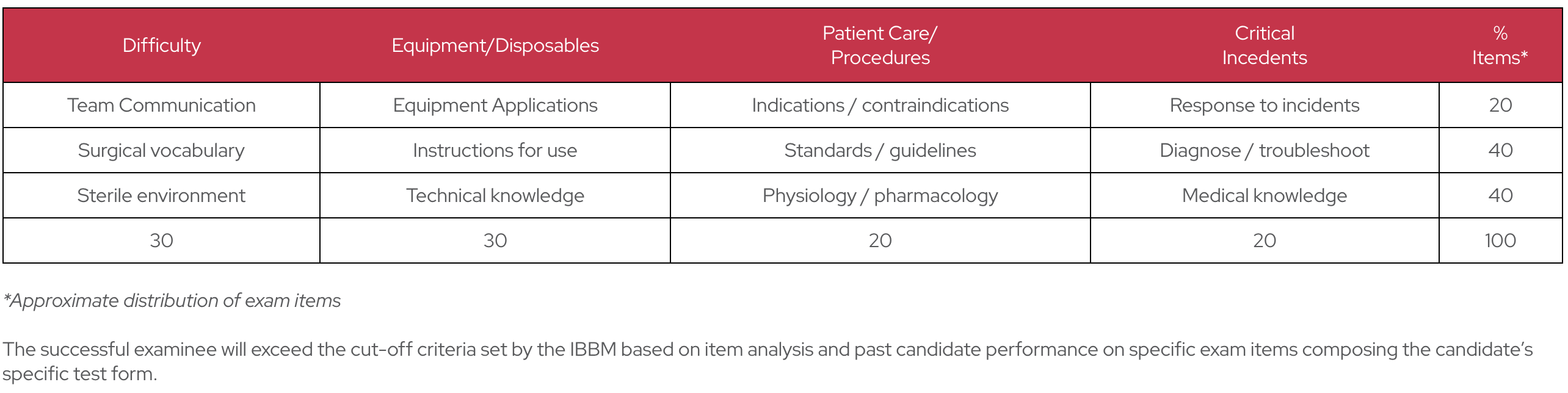 | Difficulty | Equipment/Disposables | Patient Care/ Procedures | Critical Incedents | % Items* |
|---|---|---|---|---|
| Team Communication | Equipment Applications | Indications / contraindications | Response to incidents | 20 |
| Surgical vocabulary | Instructions for use | Standards / guidelines | Diagnose / troubleshoot | 40 |
| Sterile environment | Technical knowledge | Physiology / pharmacology | Medical knowledge | 40 |
| 30 | 30 | 20 | 20 | 100 |

*Approximate distribution of exam items

The successful examinee will exceed the cut-off criteria set by the IBBM based on item analysis and past candidate performance on specific exam items composing the candidate's specific test form.